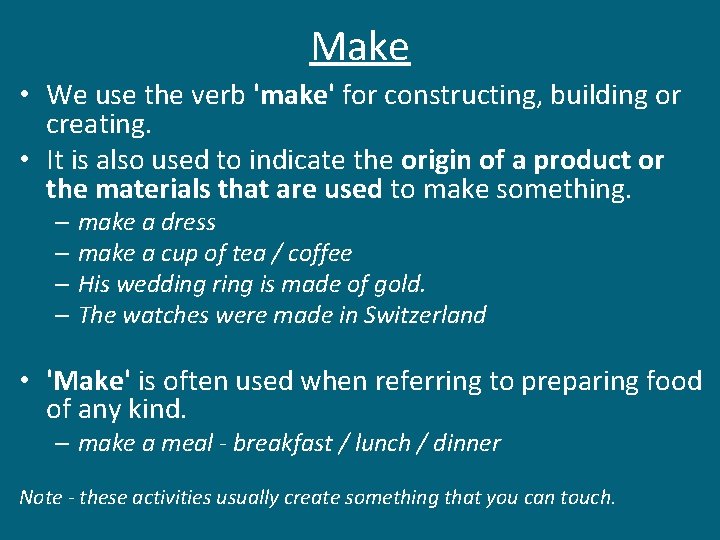 Make

• We use the verb 'make' for constructing, building or creating.

• It is also used to indicate the origin of a product or the materials that are used to make something.
– make a dress
– make a cup of tea / coffee
– His wedding ring is made of gold.
– The watches were made in Switzerland

• 'Make' is often used when referring to preparing food of any kind.
– make a meal - breakfast / lunch / dinner

Note - these activities usually create something that you can touch.